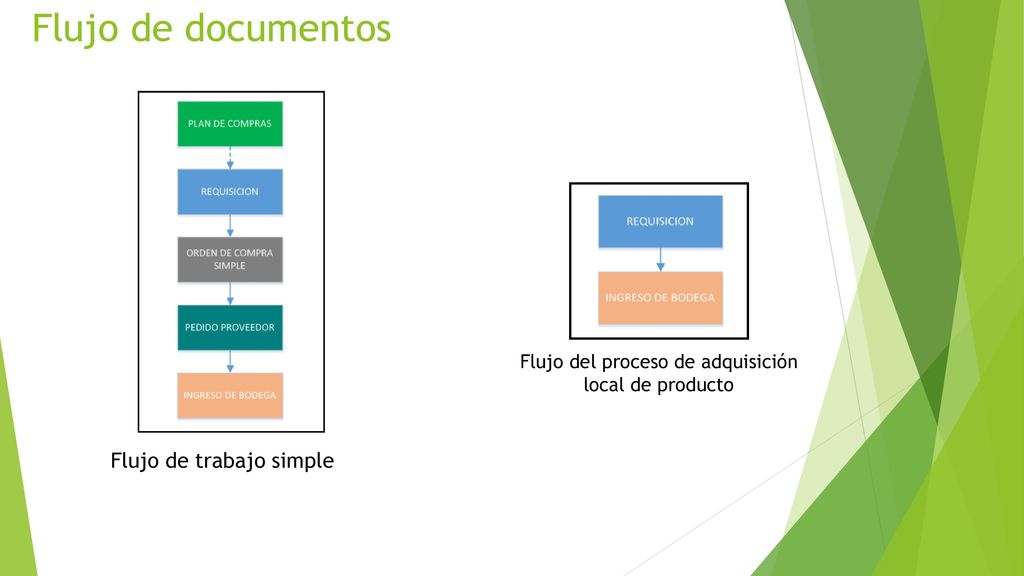 Flujo de documentos

PLAN DE COMPRAS

REQUISICION

ORDEN DE COMPRA SIMPLE

PEDIDO PROVEEDOR

INGRESO DE BODEGA

Flujo de trabajo simple

REQUISICION

INGRESO DE BODEGA

Flujo del proceso de adquisición local de producto